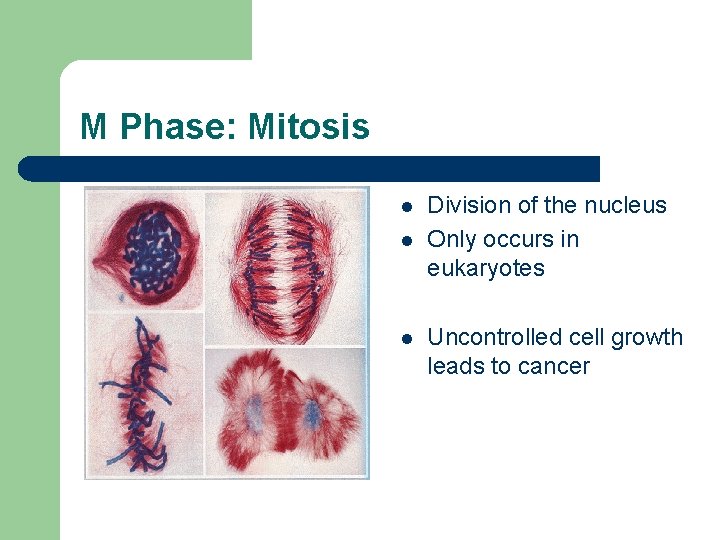 M Phase: Mitosis

- Division of the nucleus
- Only occurs in eukaryotes

- Uncontrolled cell growth leads to cancer